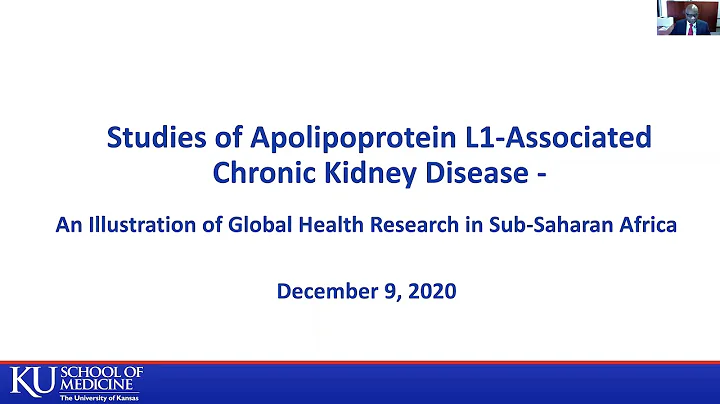 Studies of Apolipoprotein L1-Associated Chronic Kidney Disease -

An Illustration of Global Health Research in Sub-Saharan Africa

December 9, 2020

KU SCHOOL OF MEDICINE
The University of Kansas